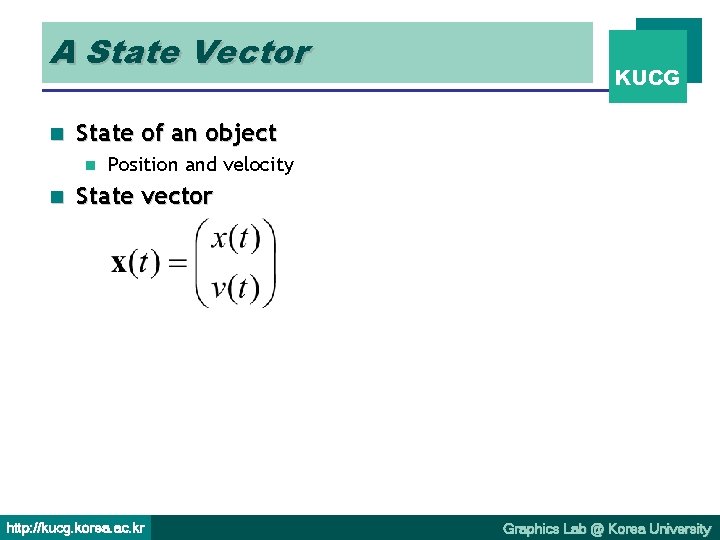 A State Vector

KUCG

State of an object

Position and velocity

State vector

$\mathbf{x}(t) = \begin{pmatrix} x(t) \\ v(t) \end{pmatrix}$

http://kucg.korea.ac.kr

Graphics Lab @ Korea University